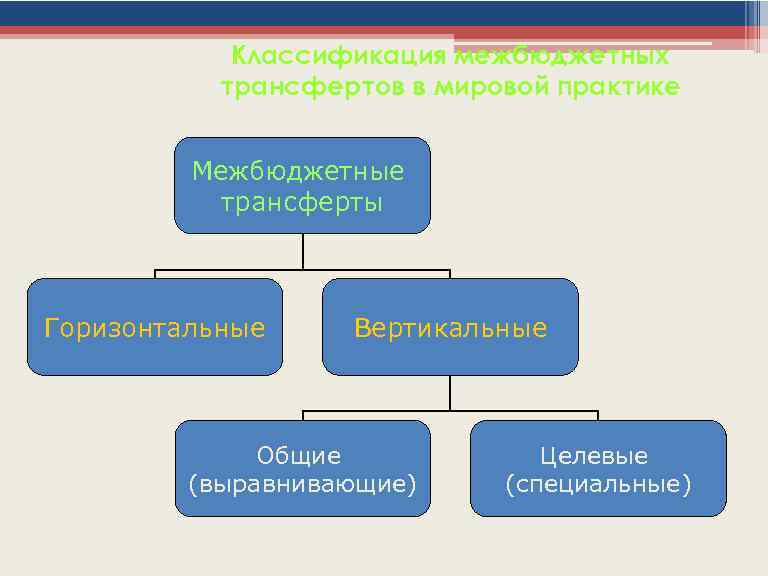 Классификация межбюджетных трансфертов в мировой практике

Межбюджетные трансферты

Горизонтальные

Вертикальные

Общие (выравнивающие)

Целевые (специальные)